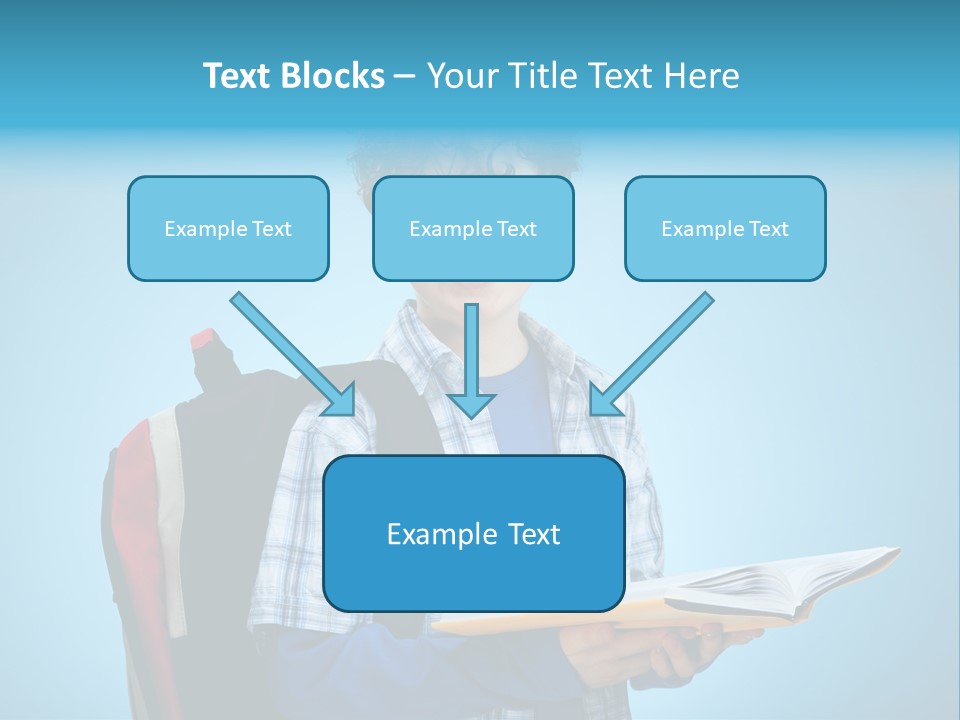 Text Blocks – Your Title Text Here

Example Text

Example Text

Example Text

Example Text